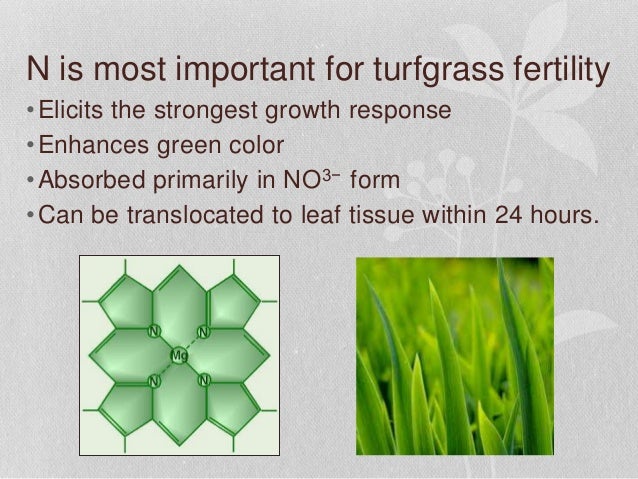 N is most important for turfgrass fertility

• Elicits the strongest growth response
• Enhances green color
• Absorbed primarily in $NO^{3-}$ form
• Can be translocated to leaf tissue within 24 hours.

N
N
Mg
N
N